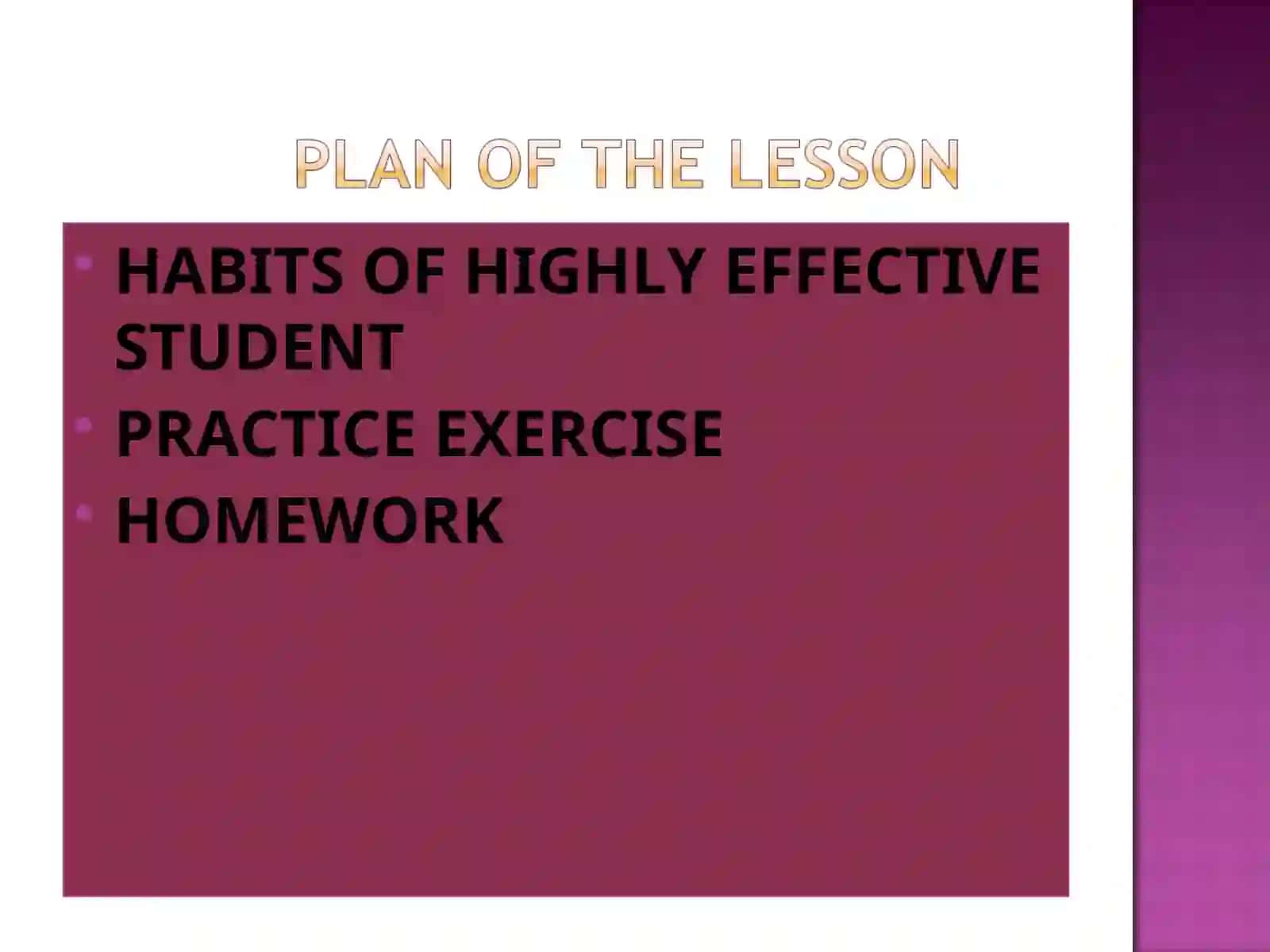 PLAN OF THE LESSON

- HABITS OF HIGHLY EFFECTIVE STUDENT
- PRACTICE EXERCISE
- HOMEWORK